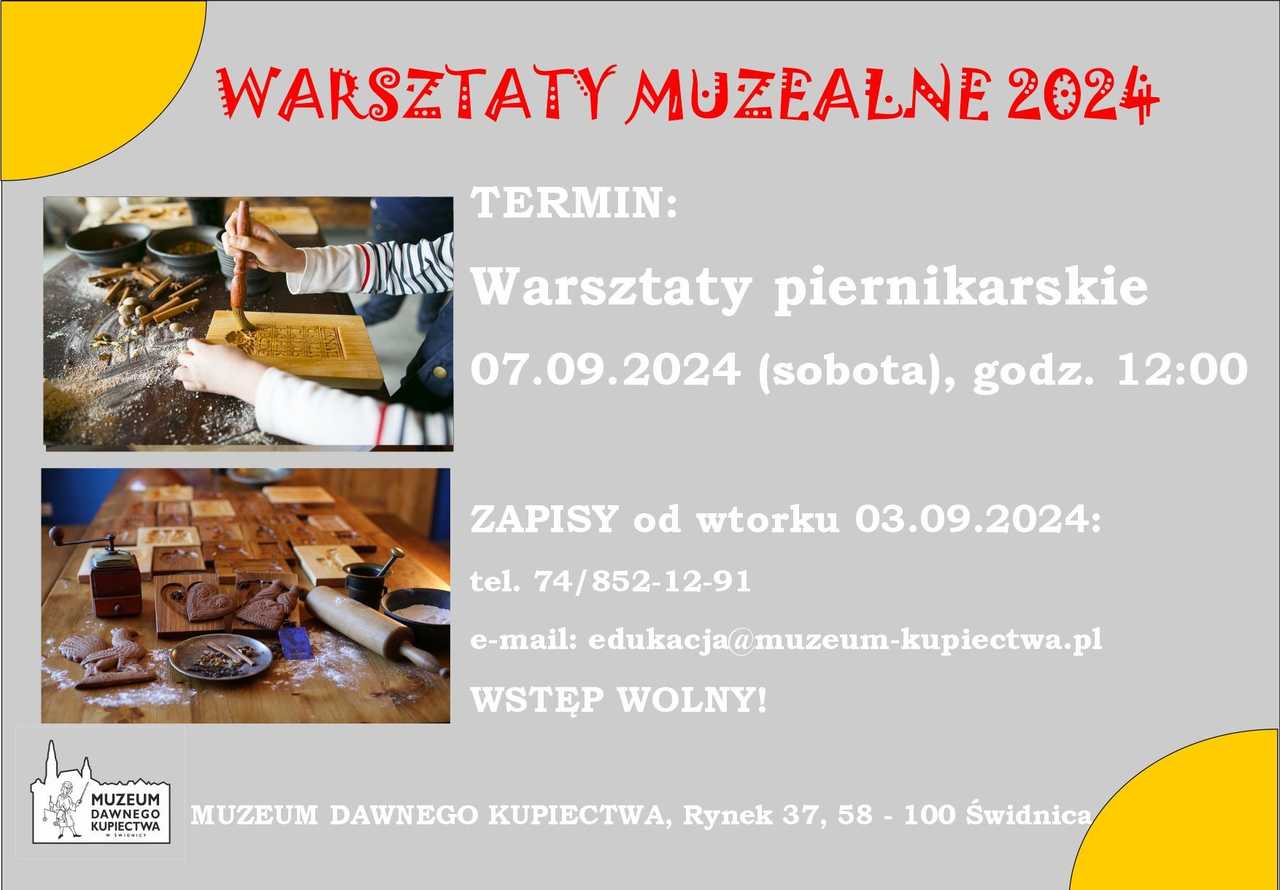 WARSZTATY MUZEALNE 2024

TERMIN:

Warsztaty piernikarskie

07.09.2024 (sobota), godz. 12:00

ZAPISY od wtorku 03.09.2024:

tel. 74/852-12-91

e-mail: edukacja@muzeum-kupiectwa.pl

WSTĘP WOLNY!

MUZEUM DAWNEGO KUPIECTWA W ŚWIDNICY

MUZEUM DAWNEGO KUPIECTWA, Rynek 37, 58 - 100 Świdnica